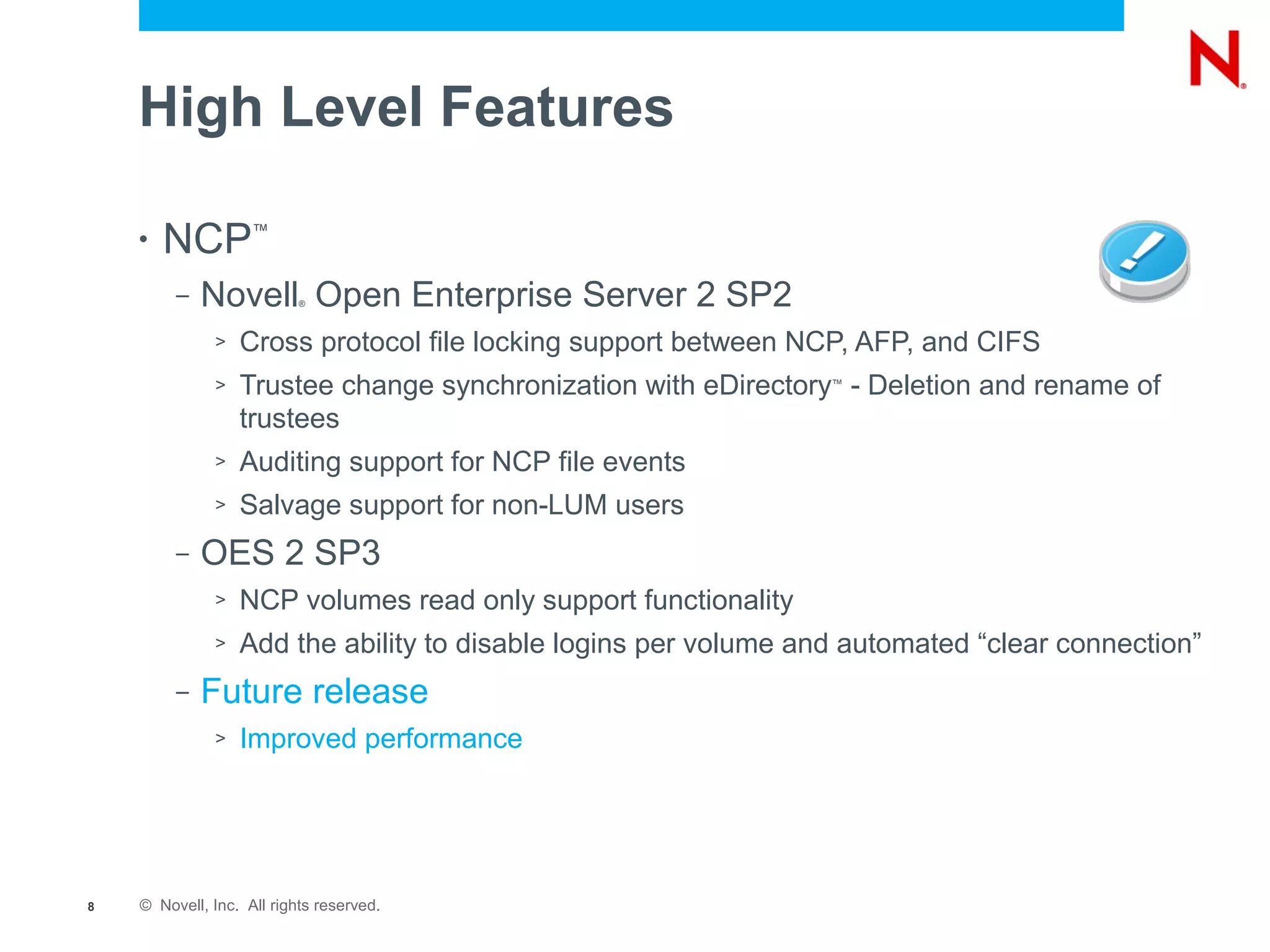 N®

High Level Features

• NCP™

– Novell® Open Enterprise Server 2 SP2

> Cross protocol file locking support between NCP, AFP, and CIFS

> Trustee change synchronization with eDirectory™ - Deletion and rename of trustees

> Auditing support for NCP file events

> Salvage support for non-LUM users

– OES 2 SP3

> NCP volumes read only support functionality

> Add the ability to disable logins per volume and automated “clear connection”

– Future release

> Improved performance

8 © Novell, Inc. All rights reserved.